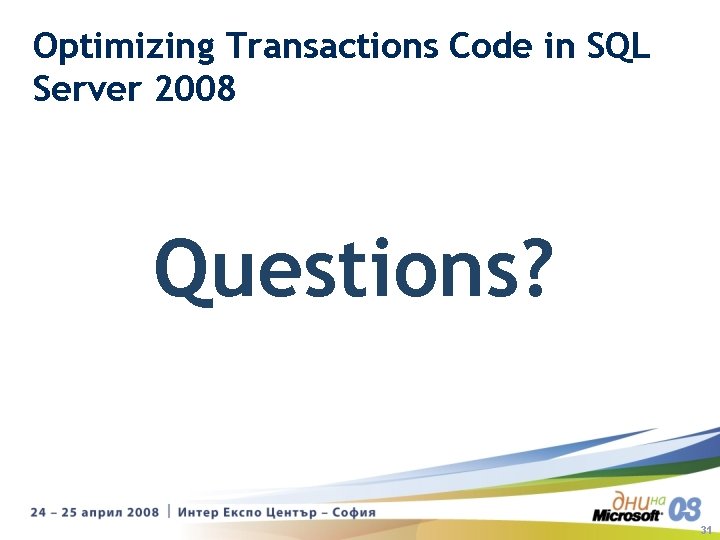 Optimizing Transactions Code in SQL Server 2008

Questions?

24 – 25 април 2008 | Интер Експо Център – София

дни на Microsoft 08

31